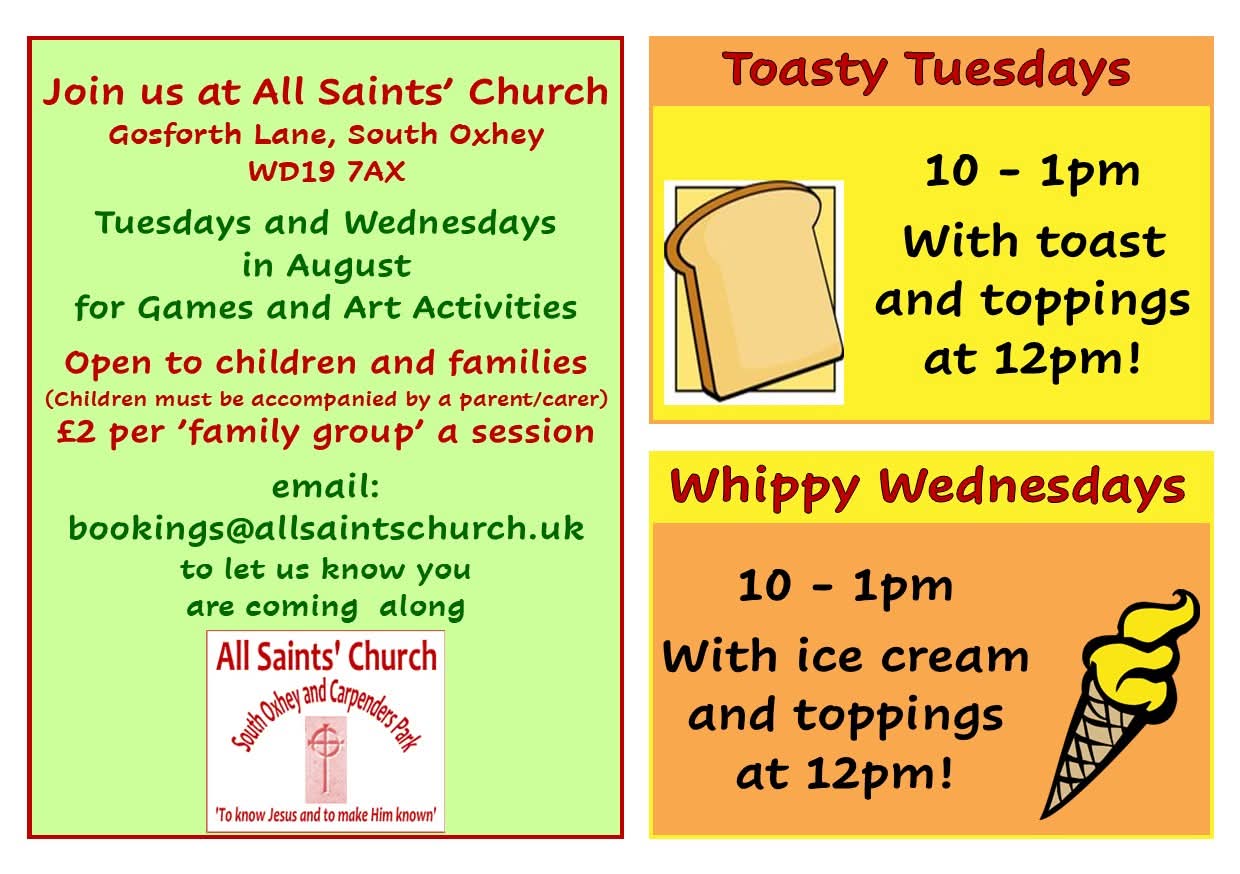 Join us at All Saints' Church
Gosforth Lane, South Oxhey
WD19 7AX

Tuesdays and Wednesdays in August for Games and Art Activities

Open to children and families
(Children must be accompanied by a parent/carer)
£2 per 'family group' a session

email:
bookings@allsaintschurch.uk
to let us know you are coming along

All Saints' Church
South Oxhey and Carpenders Park
'To know Jesus and to make Him known'

Toasty Tuesdays

10 - 1pm
With toast and toppings at 12pm!

Whippy Wednesdays

10 - 1pm
With ice cream and toppings at 12pm!